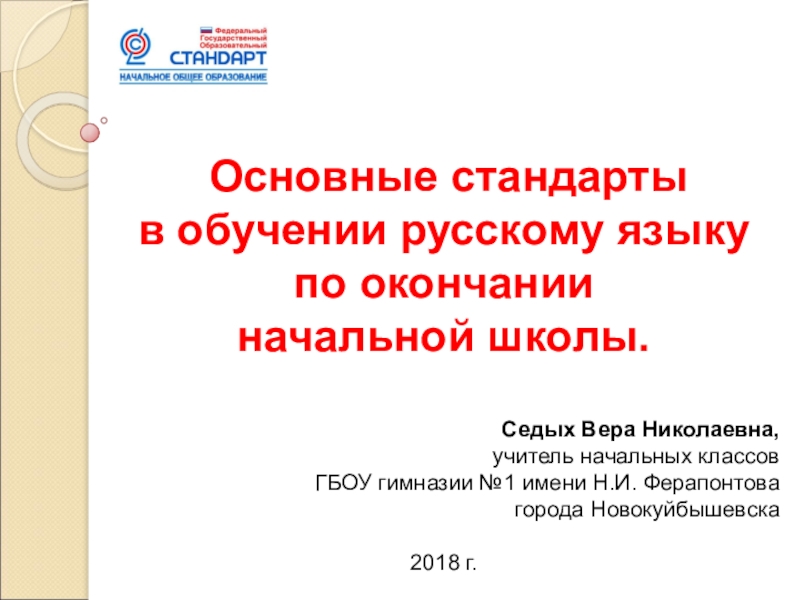 Федеральный Государственный Образовательный
СТАНДАРТ
НАЧАЛЬНОЕ ОБЩЕЕ ОБРАЗОВАНИЕ

Основные стандарты в обучении русскому языку по окончании начальной школы.

Седых Вера Николаевна,
учитель начальных классов
ГБОУ гимназии №1 имени Н.И. Ферапонтова
города Новокуйбышевска

2018 г.